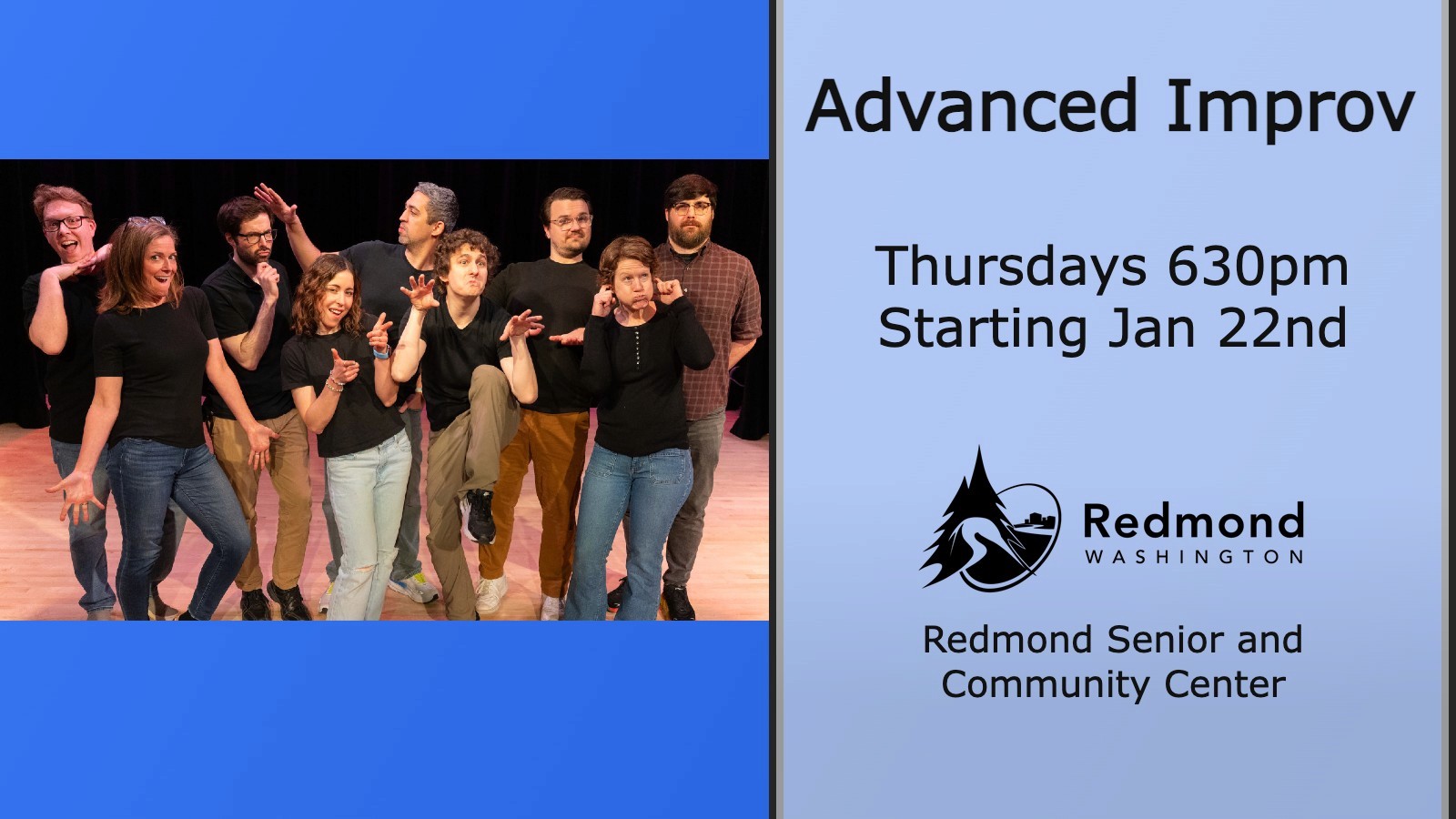 Advanced Improv

Thursdays 630pm
Starting Jan 22nd

Redmond
WASHINGTON

Redmond Senior and Community Center